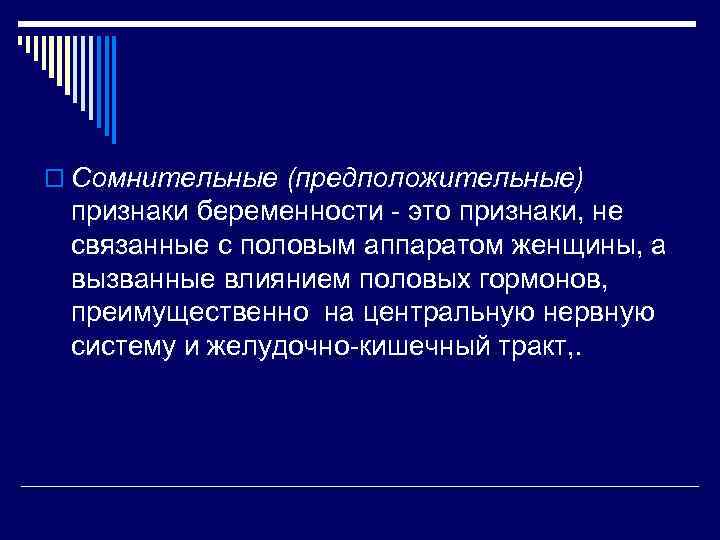 Сомнительные (предположительные) признаки беременности - это признаки, не связанные с половым аппаратом женщины, а вызванные влиянием половых гормонов, преимущественно на центральную нервную систему и желудочно-кишечный тракт,.